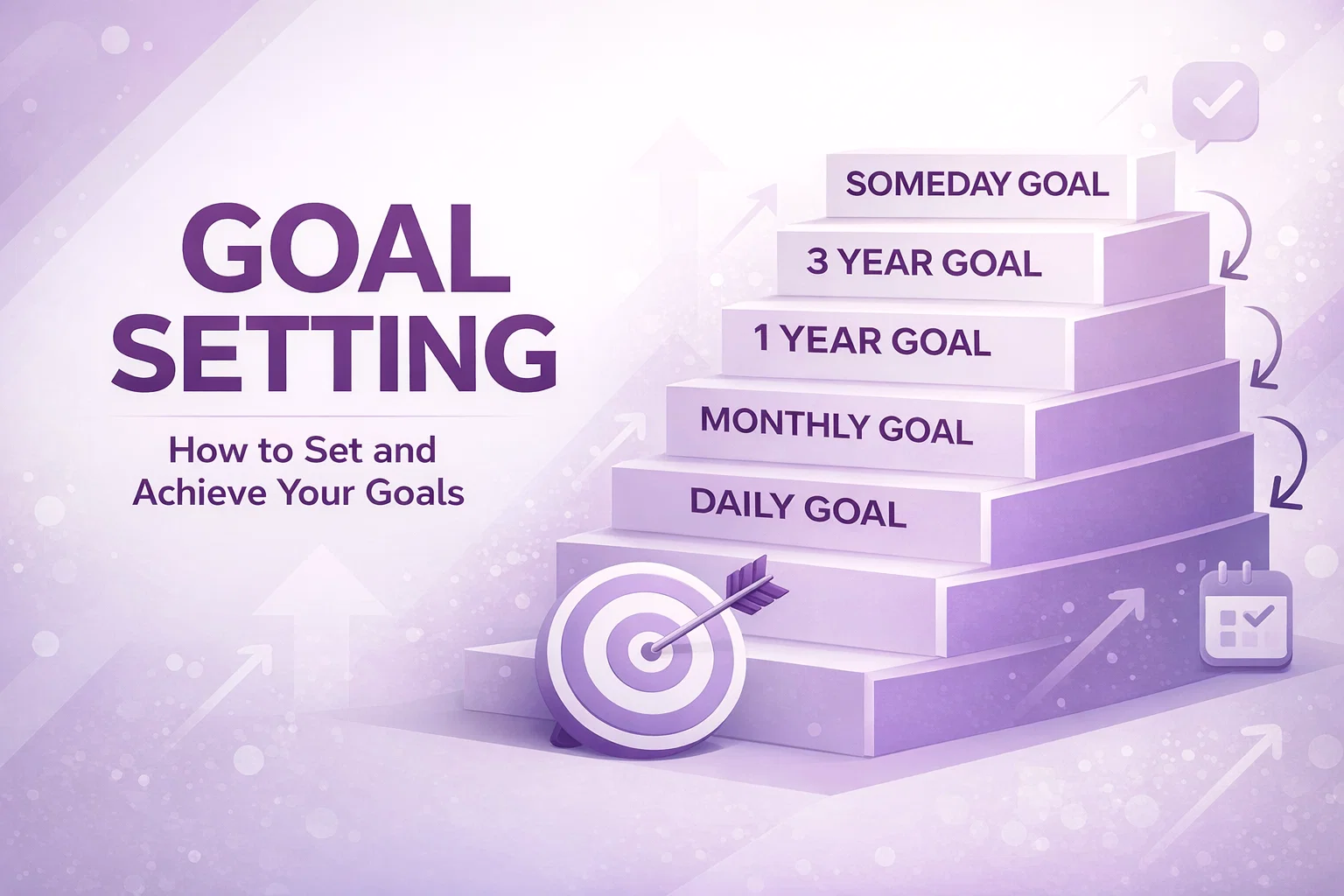 GOAL SETTING

How to Set and Achieve Your Goals

SOMEDAY GOAL

3 YEAR GOAL

1 YEAR GOAL

MONTHLY GOAL

DAILY GOAL